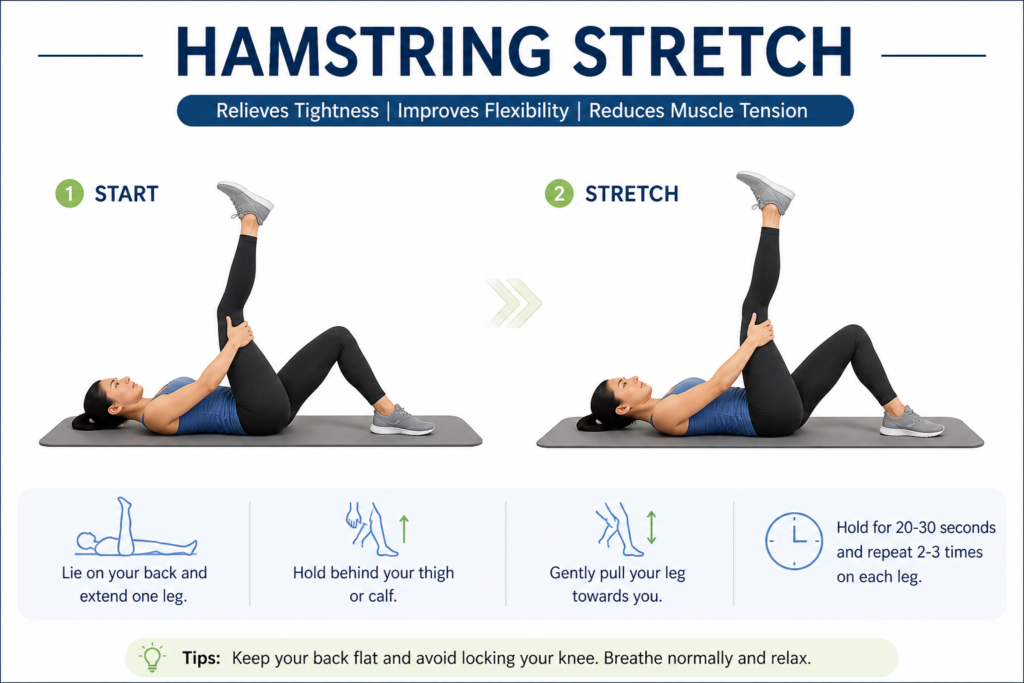 HAMSTRING STRETCH

Relieves Tightness | Improves Flexibility | Reduces Muscle Tension

1 START

2 STRETCH

Lie on your back and extend one leg.

Hold behind your thigh or calf.

Gently pull your leg towards you.

Hold for 20-30 seconds and repeat 2-3 times on each leg.

Tips: Keep your back flat and avoid locking your knee. Breathe normally and relax.